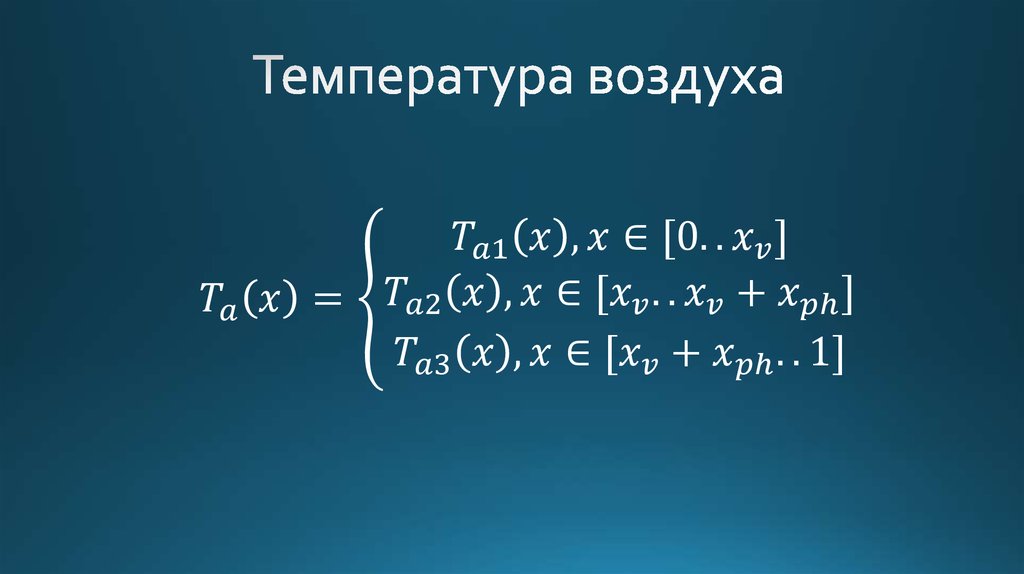 Температура воздуха

$T_a(x) = \begin{cases} T_{a1}(x), x \in [0..x_v] \\ T_{a2}(x), x \in [x_v..x_v + x_{ph}] \\ T_{a3}(x), x \in [x_v + x_{ph}..1] \end{cases}$